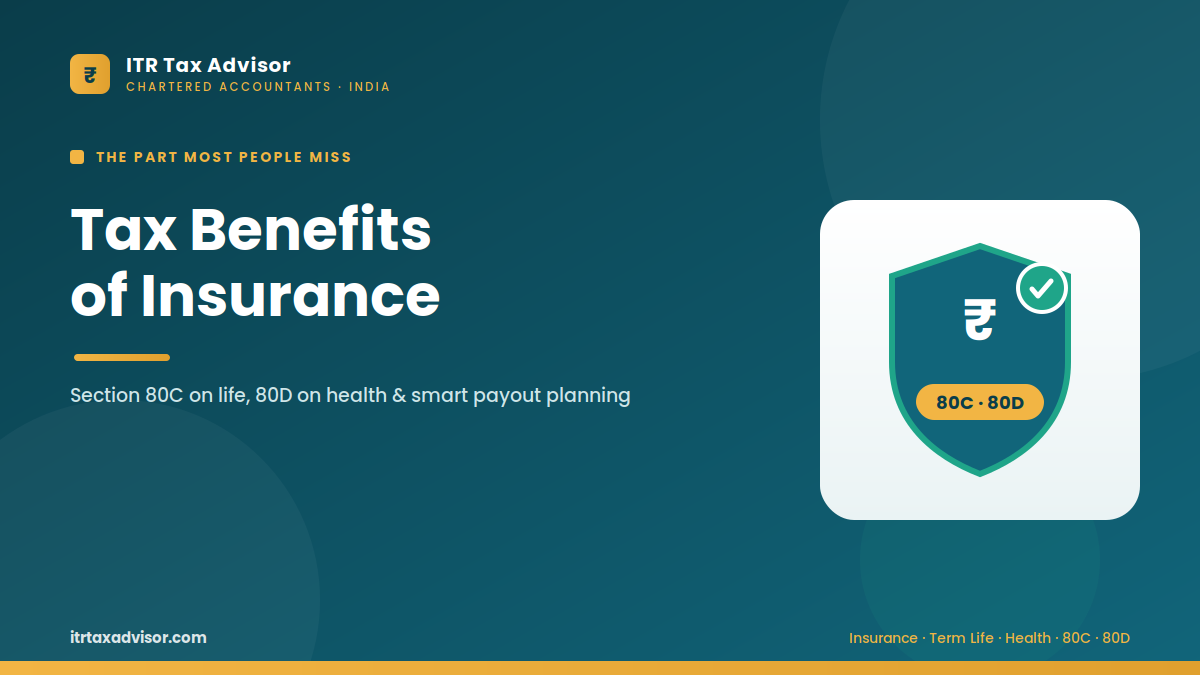 ₹

ITR Tax Advisor
CHARTERED ACCOUNTANTS · INDIA

THE PART MOST PEOPLE MISS

Tax Benefits of Insurance

Section 80C on life, 80D on health & smart payout planning

₹

80C · 80D

itrtaxadvisor.com

Insurance · Term Life · Health · 80C · 80D